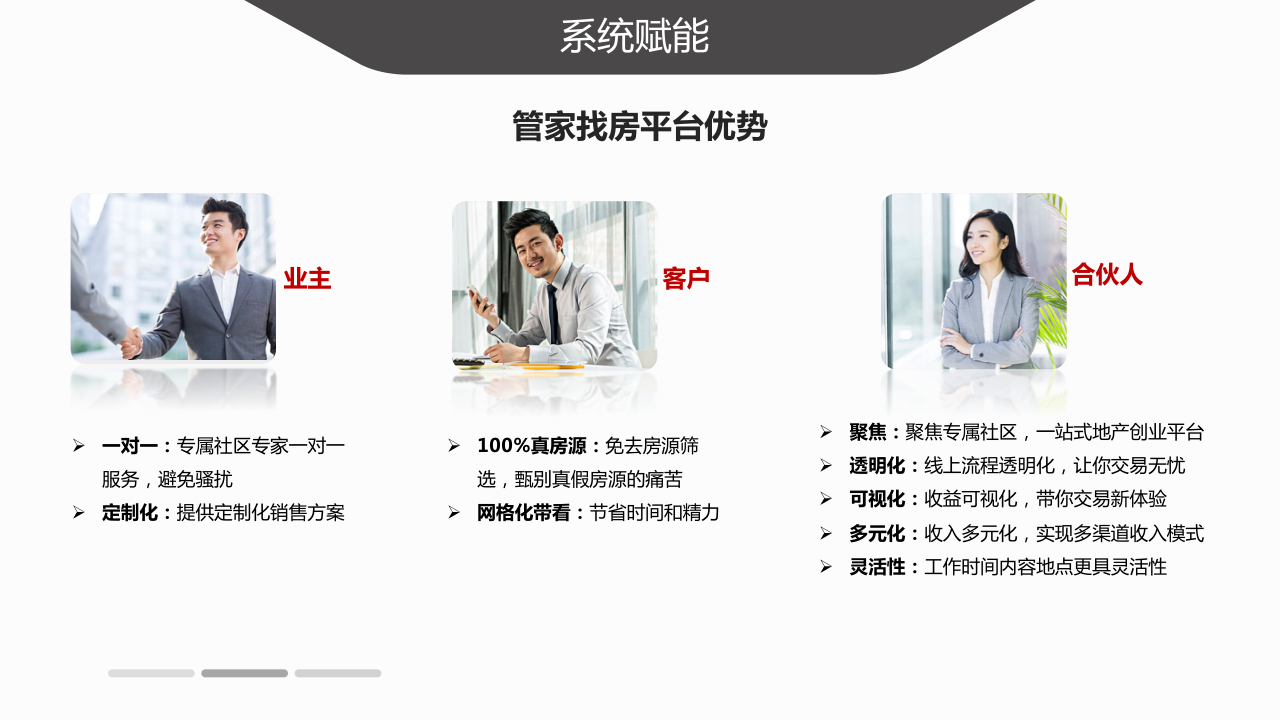 系统赋能

管家找房平台优势

业主

➢ 一对一：专属社区专家一对一服务，避免骚扰
➢ 定制化：提供定制化销售方案

客户

➢ 100%真房源：免去房源筛选，甄别真假房源的痛苦
➢ 网格化带看：节省时间和精力

合伙人

➢ 聚焦：聚焦专属社区，一站式地产创业平台
➢ 透明化：线上流程透明化，让你交易无忧
➢ 可视化：收益可视化，带你交易新体验
➢ 多元化：收入多元化，实现多渠道收入模式
➢ 灵活性：工作时间内容地点更具灵活性